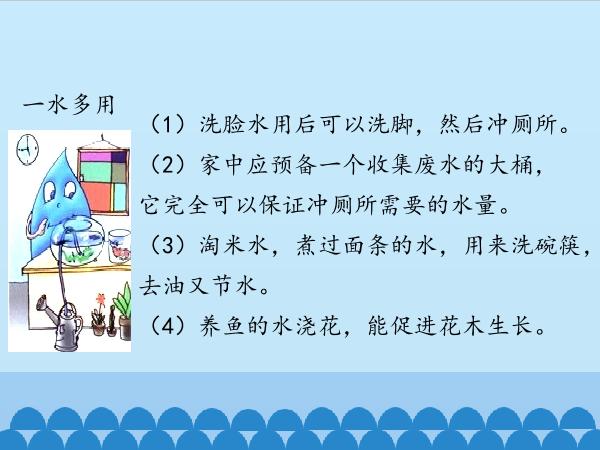 一水多用

（1）洗脸水用后可以洗脚，然后冲厕所。

（2）家中应预备一个收集废水的大桶，它完全可以保证冲厕所需要的水量。

（3）淘米水，煮过面条的水，用来洗碗筷，去油又节水。

（4）养鱼的水浇花，能促进花木生长。